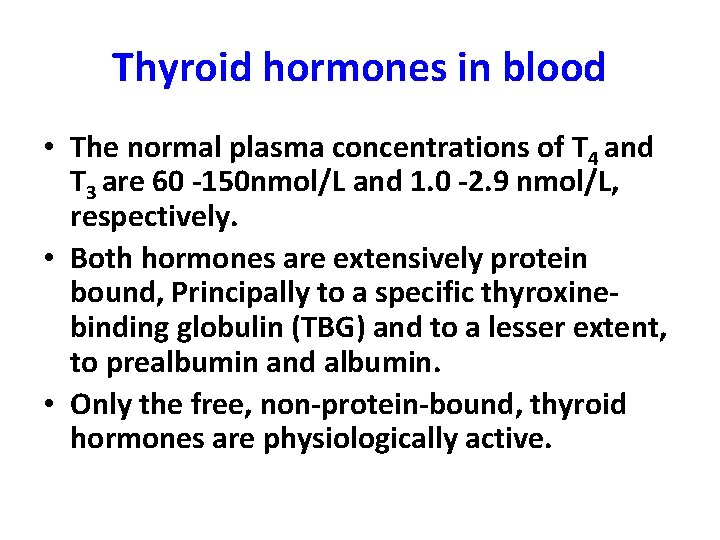 Thyroid hormones in blood

• The normal plasma concentrations of $T_4$ and $T_3$ are 60 -150nmol/L and 1.0 -2.9 nmol/L, respectively.

• Both hormones are extensively protein bound, Principally to a specific thyroxine-binding globulin (TBG) and to a lesser extent, to prealbumin and albumin.

• Only the free, non-protein-bound, thyroid hormones are physiologically active.